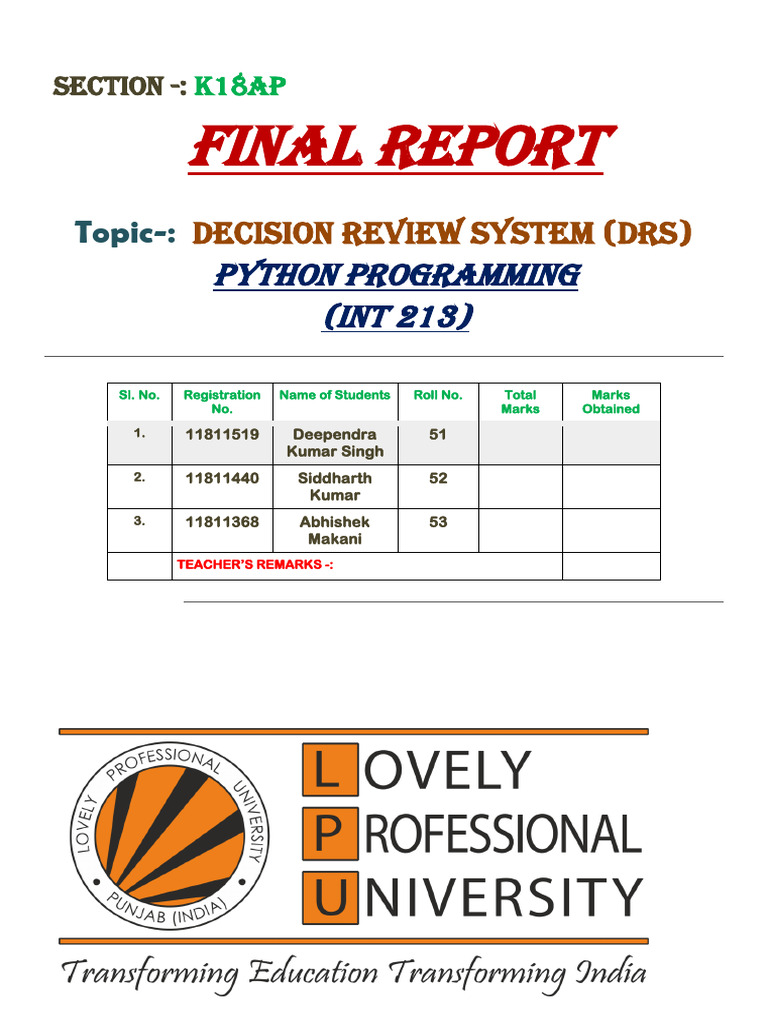 SECTION -: K18AP

FINAL REPORT

Topic-: DECISION REVIEW SYSTEM (DRS)

PYTHON PROGRAMMING

(INT 213)

| Sl. No. | Registration No. | Name of Students | Roll No. | Total Marks | Marks Obtained |
|---|---|---|---|---|---|
| 1. | 11811519 | Deependra Kumar Singh | 51 | | |
| 2. | 11811440 | Siddharth Kumar | 52 | | |
| 3. | 11811368 | Abhishek Makani | 53 | | |
| | TEACHER'S REMARKS -: | | | | |

LOVELY PROFESSIONAL UNIVERSITY PUNJAB (INDIA)

LOVELY PROFESSIONAL UNIVERSITY

Transforming Education Transforming India